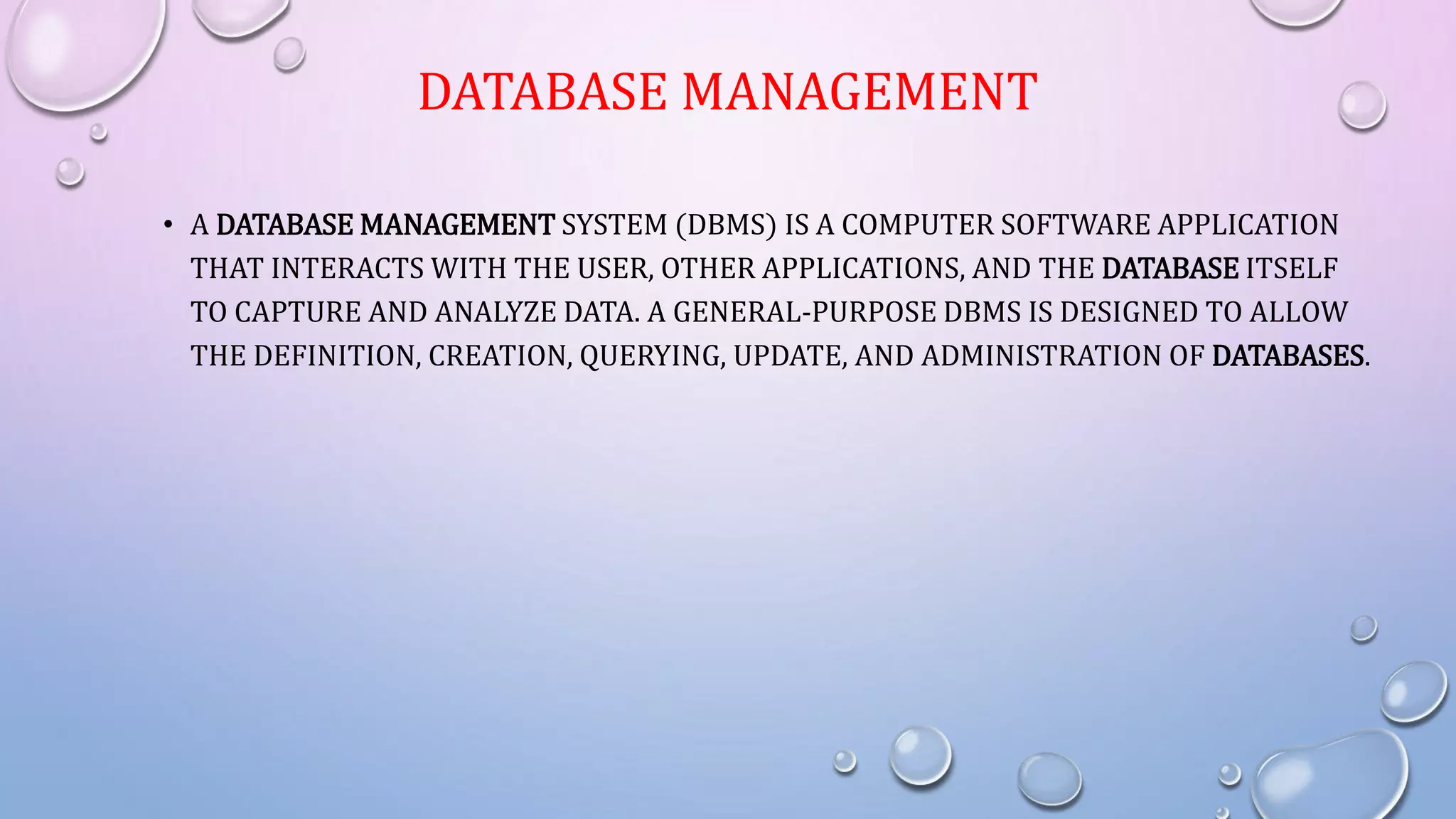 DATABASE MANAGEMENT

• A DATABASE MANAGEMENT SYSTEM (DBMS) IS A COMPUTER SOFTWARE APPLICATION THAT INTERACTS WITH THE USER, OTHER APPLICATIONS, AND THE DATABASE ITSELF TO CAPTURE AND ANALYZE DATA. A GENERAL-PURPOSE DBMS IS DESIGNED TO ALLOW THE DEFINITION, CREATION, QUERYING, UPDATE, AND ADMINISTRATION OF DATABASES.